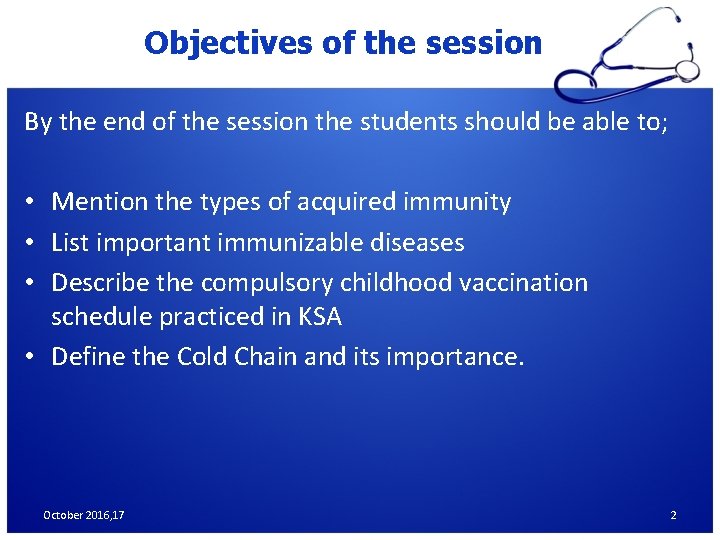 Objectives of the session

By the end of the session the students should be able to;

• Mention the types of acquired immunity
• List important immunizable diseases
• Describe the compulsory childhood vaccination schedule practiced in KSA
• Define the Cold Chain and its importance.

October 2016,17

2